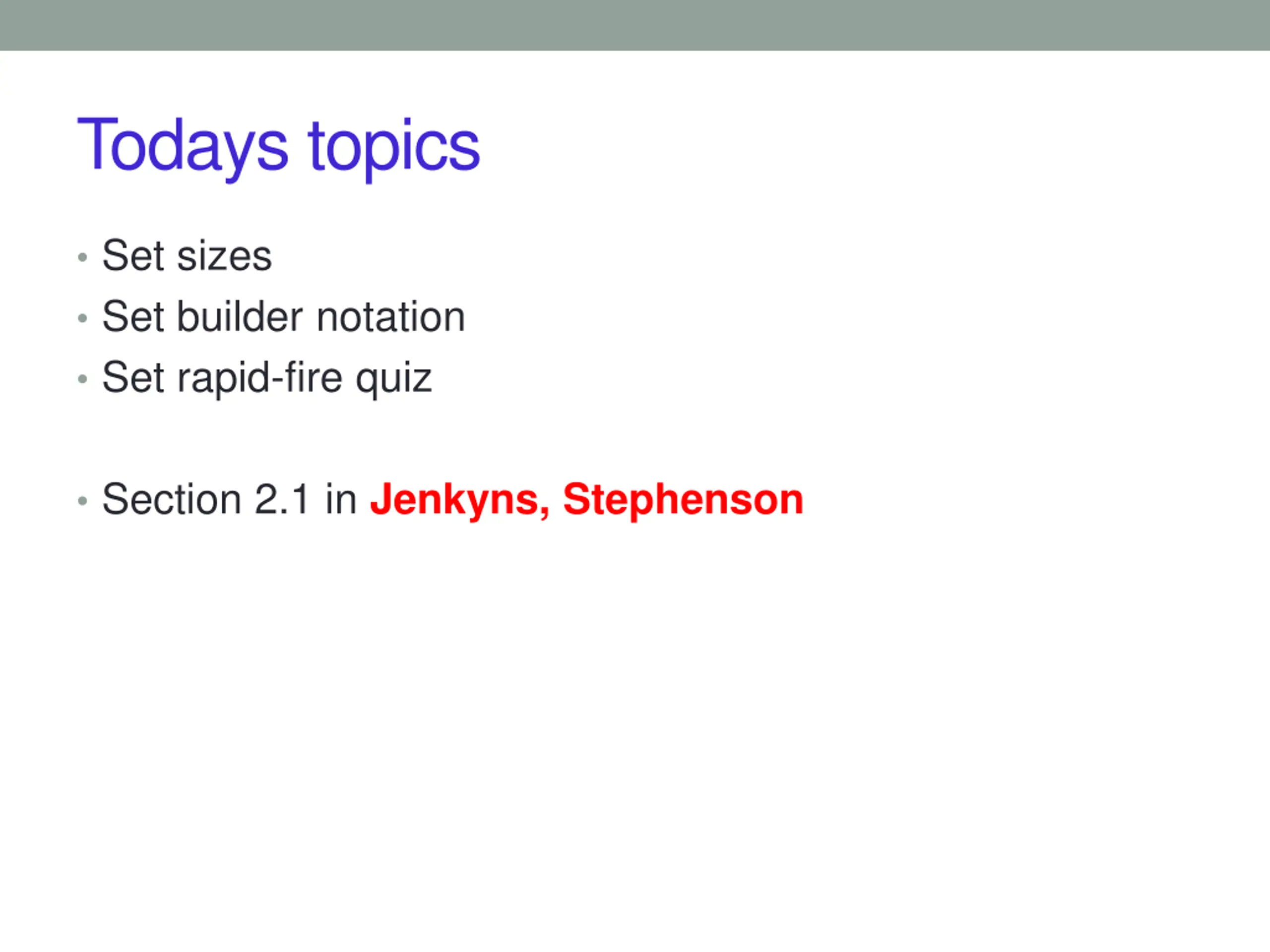 Todays topics

• Set sizes
• Set builder notation
• Set rapid-fire quiz

• Section 2.1 in Jenkyns, Stephenson